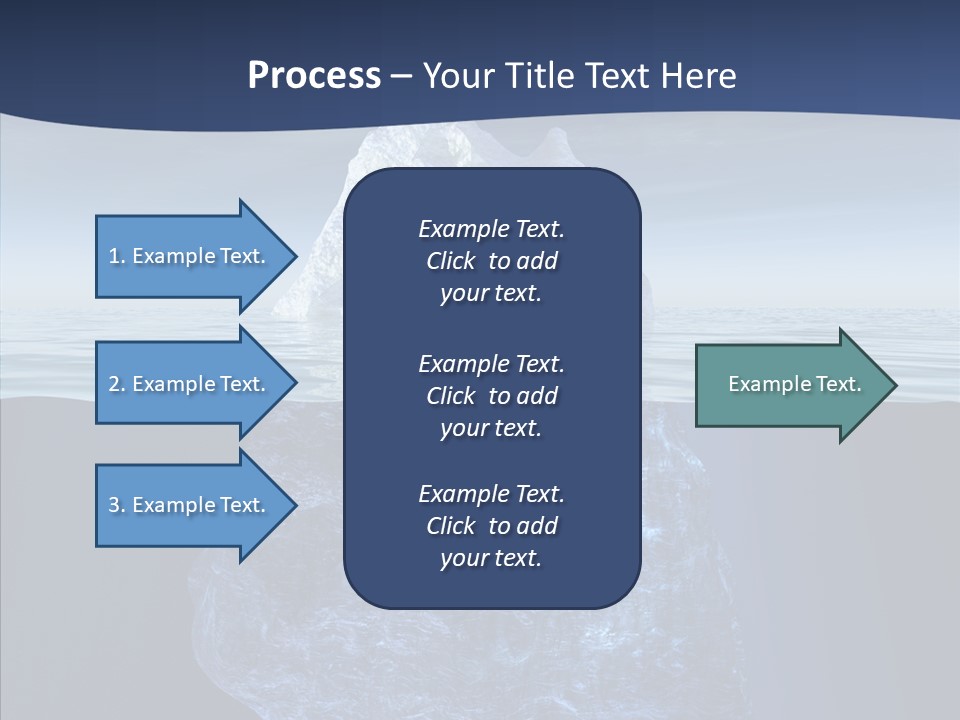 Process – Your Title Text Here

1. Example Text.

2. Example Text.

3. Example Text.

Example Text. Click to add your text.

Example Text. Click to add your text.

Example Text. Click to add your text.

Example Text.